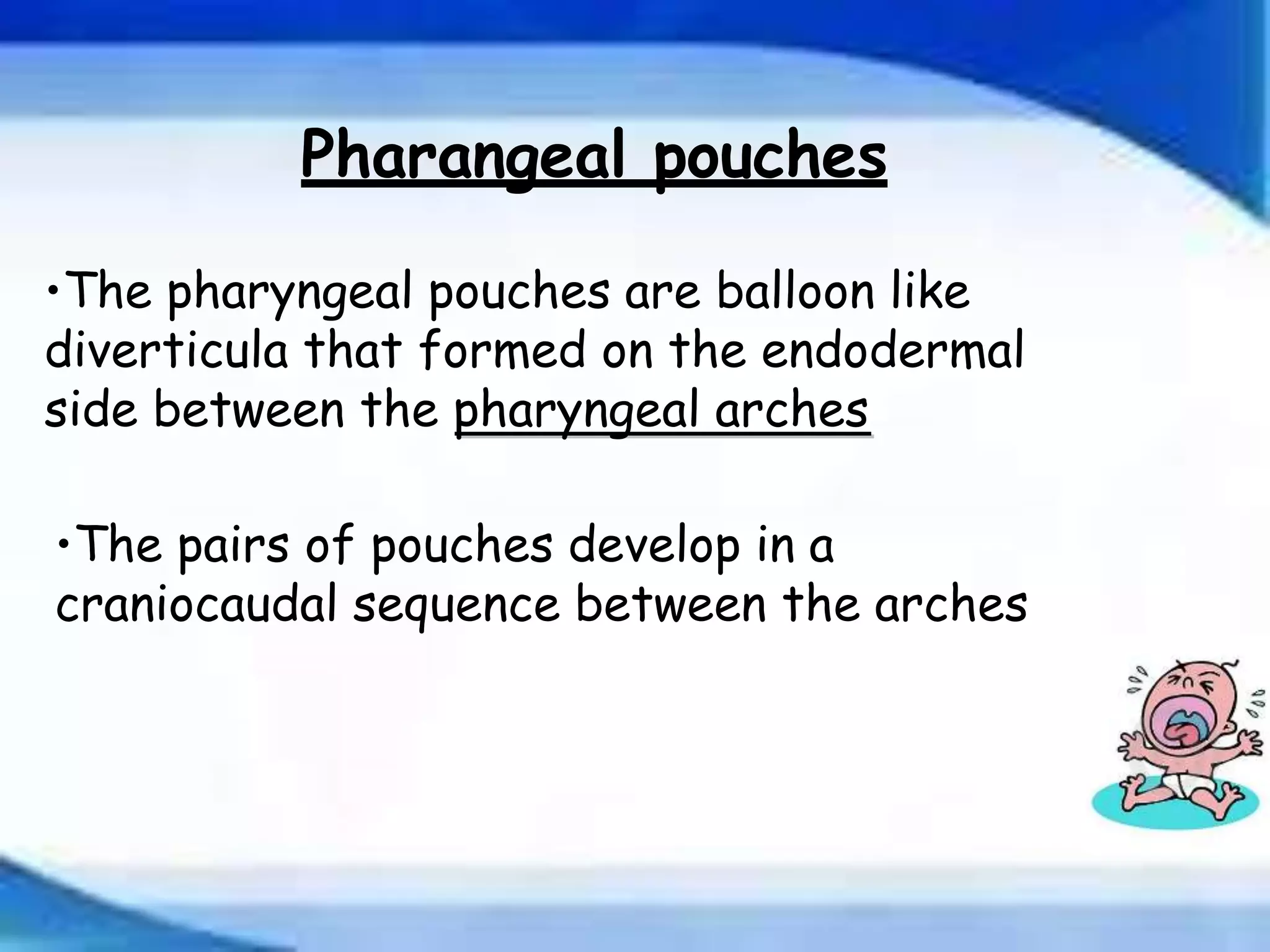 Pharangeal pouches

•The pharyngeal pouches are balloon like diverticula that formed on the endodermal side between the pharyngeal arches

•The pairs of pouches develop in a craniocaudal sequence between the arches